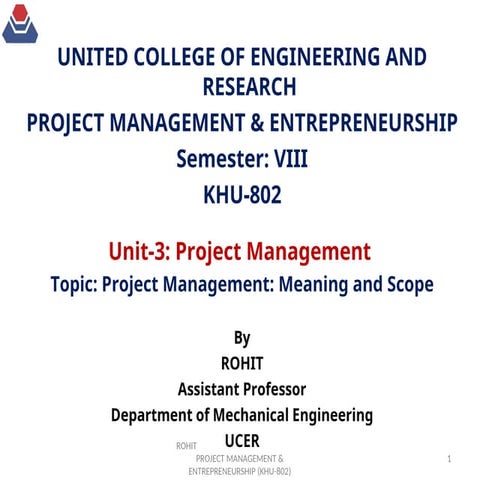 UNITED COLLEGE OF ENGINEERING AND RESEARCH
PROJECT MANAGEMENT & ENTREPRENEURSHIP
Semester: VIII
KHU-802

Unit-3: Project Management
Topic: Project Management: Meaning and Scope

By
ROHIT
Assistant Professor
Department of Mechanical Engineering
UCER

ROHIT

PROJECT MANAGEMENT & ENTREPRENEURSHIP (KHU-802)

1